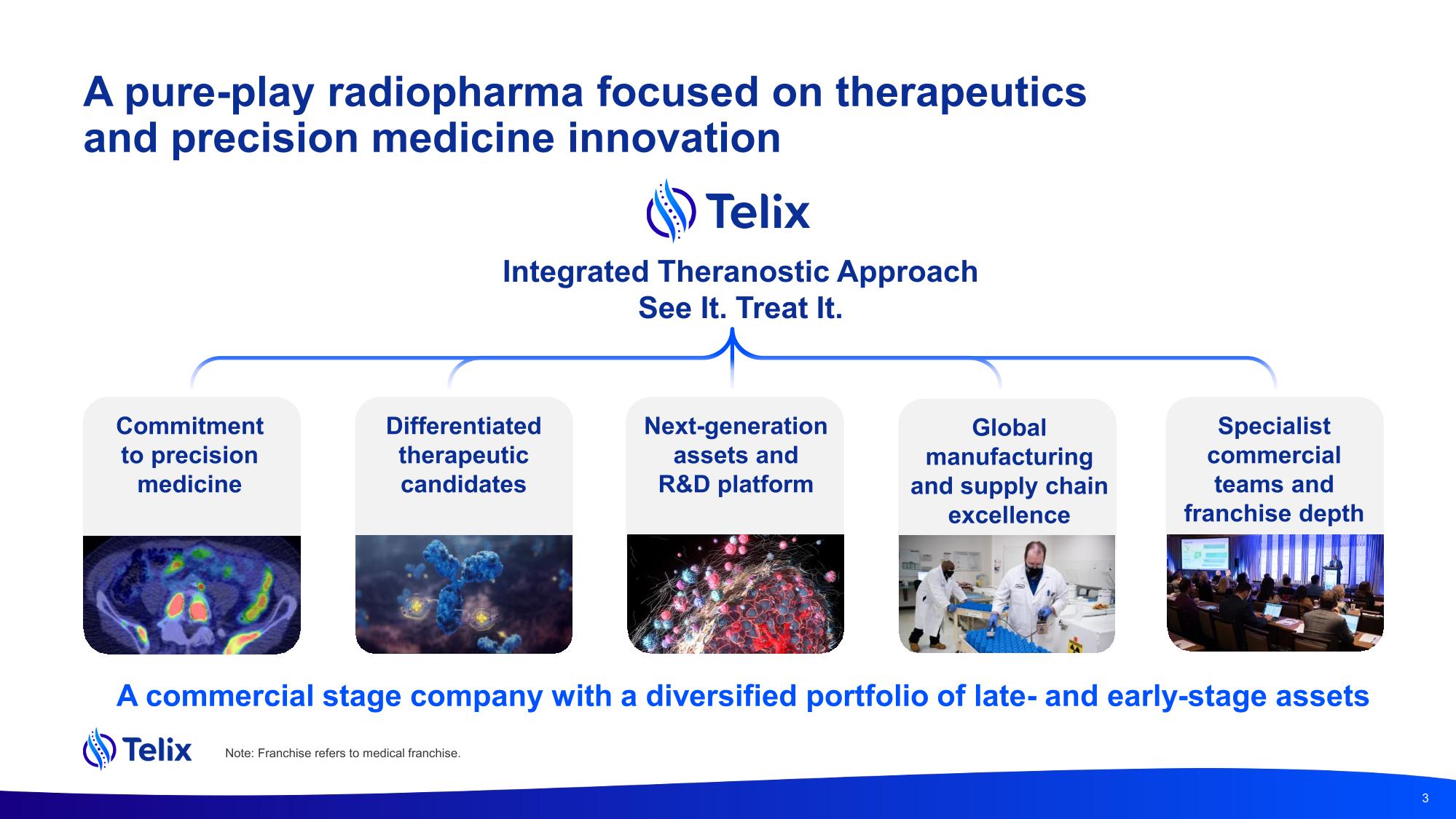 A pure-play radiopharma focused on therapeutics and precision medicine innovation

Telix

Integrated Theranostic Approach
See It. Treat It.

Commitment to precision medicine

Differentiated therapeutic candidates

Next-generation assets and R&D platform

Global manufacturing and supply chain excellence

Specialist commercial teams and franchise depth

A commercial stage company with a diversified portfolio of late- and early-stage assets

Telix

Note: Franchise refers to medical franchise.

3